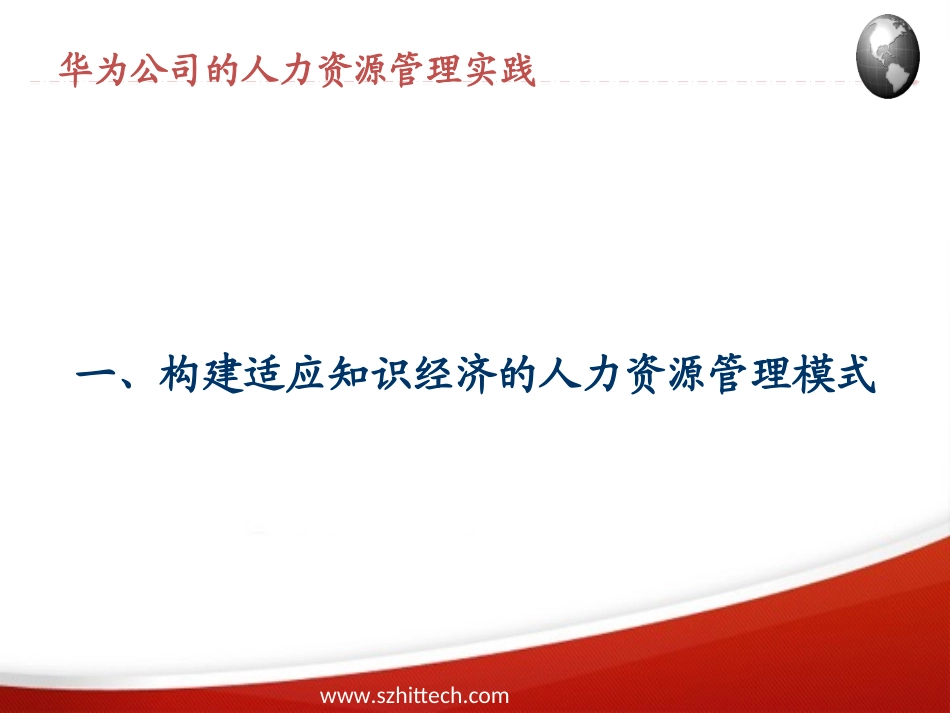 华为公司的人力资源管理实践

一、构建适应知识经济的人力资源管理模式

www.szhittech.com